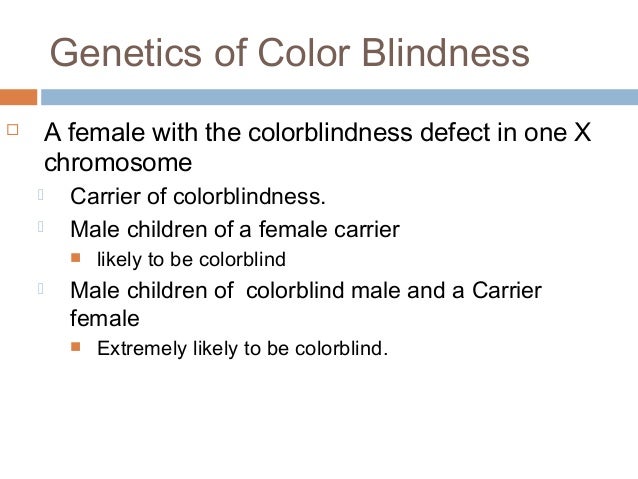 Genetics of Color Blindness

A female with the colorblindness defect in one X chromosome

Carrier of colorblindness.

Male children of a female carrier

likely to be colorblind

Male children of colorblind male and a Carrier female

Extremely likely to be colorblind.